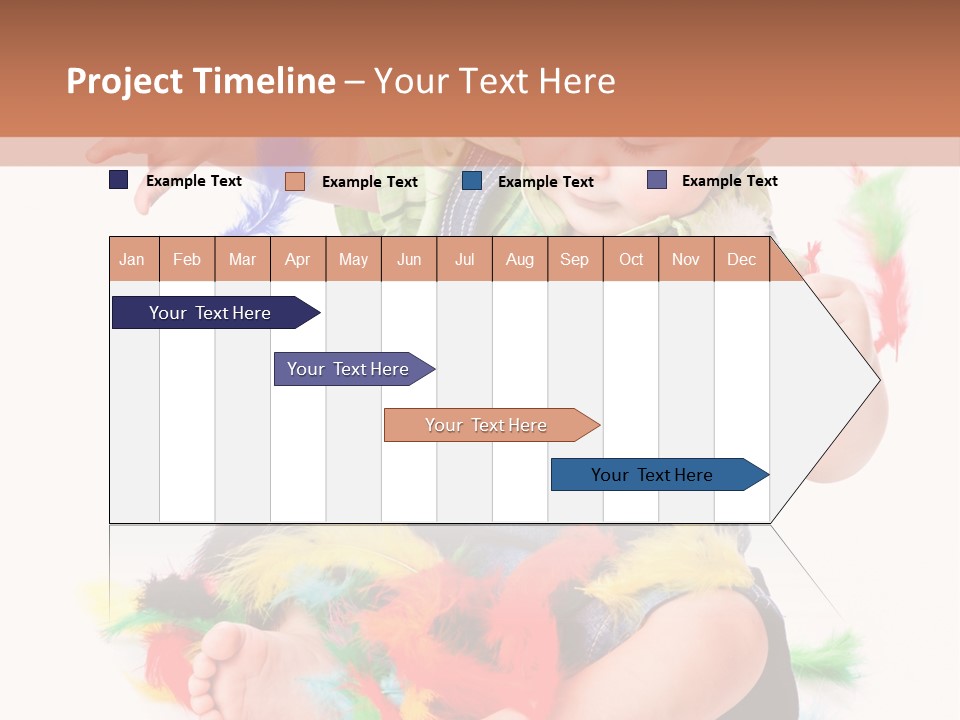 Project Timeline – Your Text Here

Example Text Example Text Example Text Example Text

| Jan | Feb | Mar | Apr | May | Jun | Jul | Aug | Sep | Oct | Nov | Dec |
|---|---|---|---|---|---|---|---|---|---|---|---|

Your Text Here

Your Text Here

Your Text Here

Your Text Here